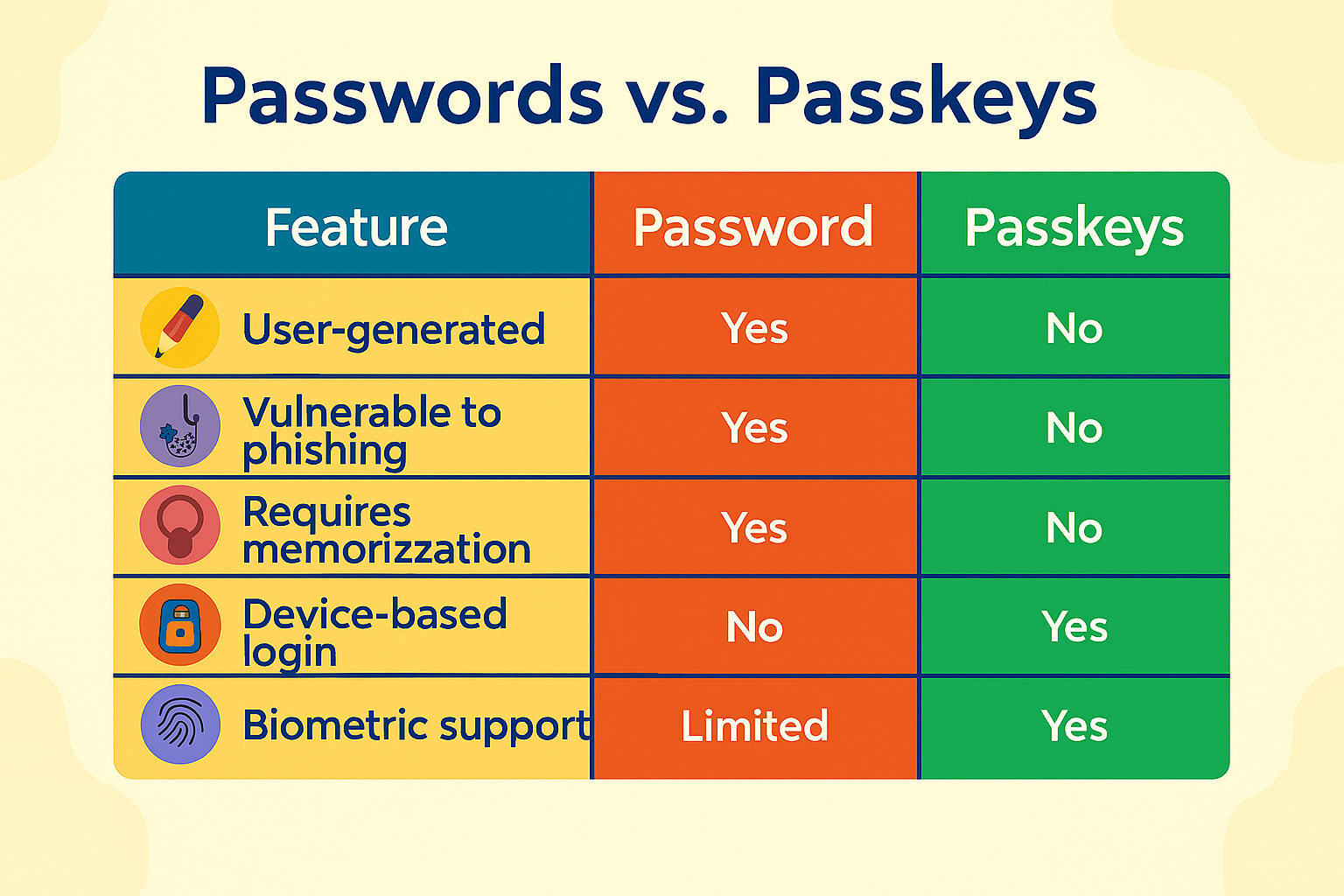 Passwords vs. Passkeys

| Feature | Password | Passkeys |
|---|---|---|
| User-generated | Yes | No |
| Vulnerable to phishing | Yes | No |
| Requires memorizzation | Yes | No |
| Device-based login | No | Yes |
| Biometric support | Limited | Yes |